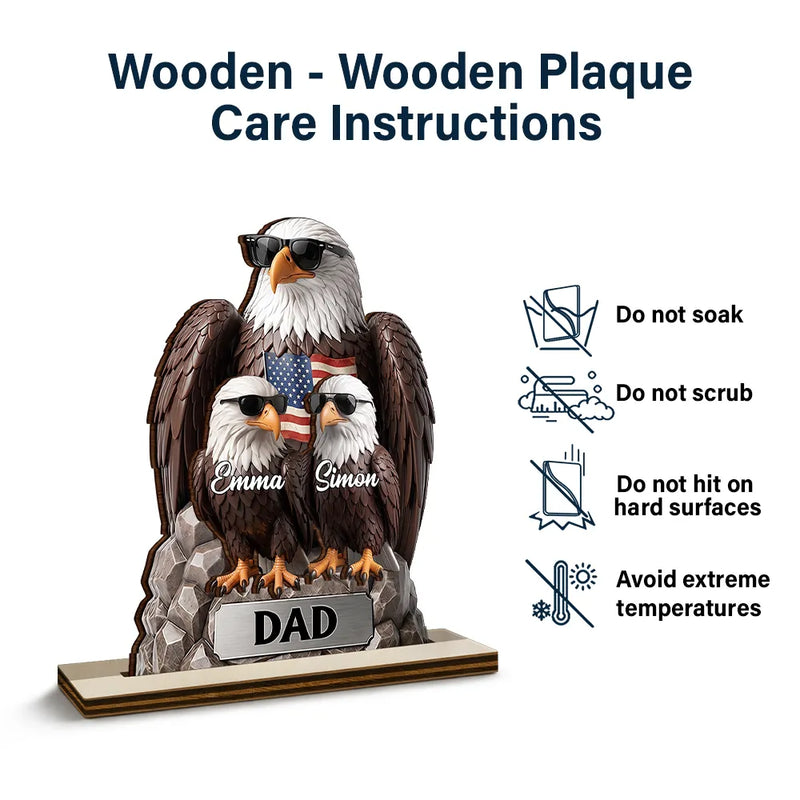 Wooden - Wooden Plaque
Care Instructions

Emma
Simon
DAD

Do not soak

Do not scrub

Do not hit on hard surfaces

Avoid extreme temperatures